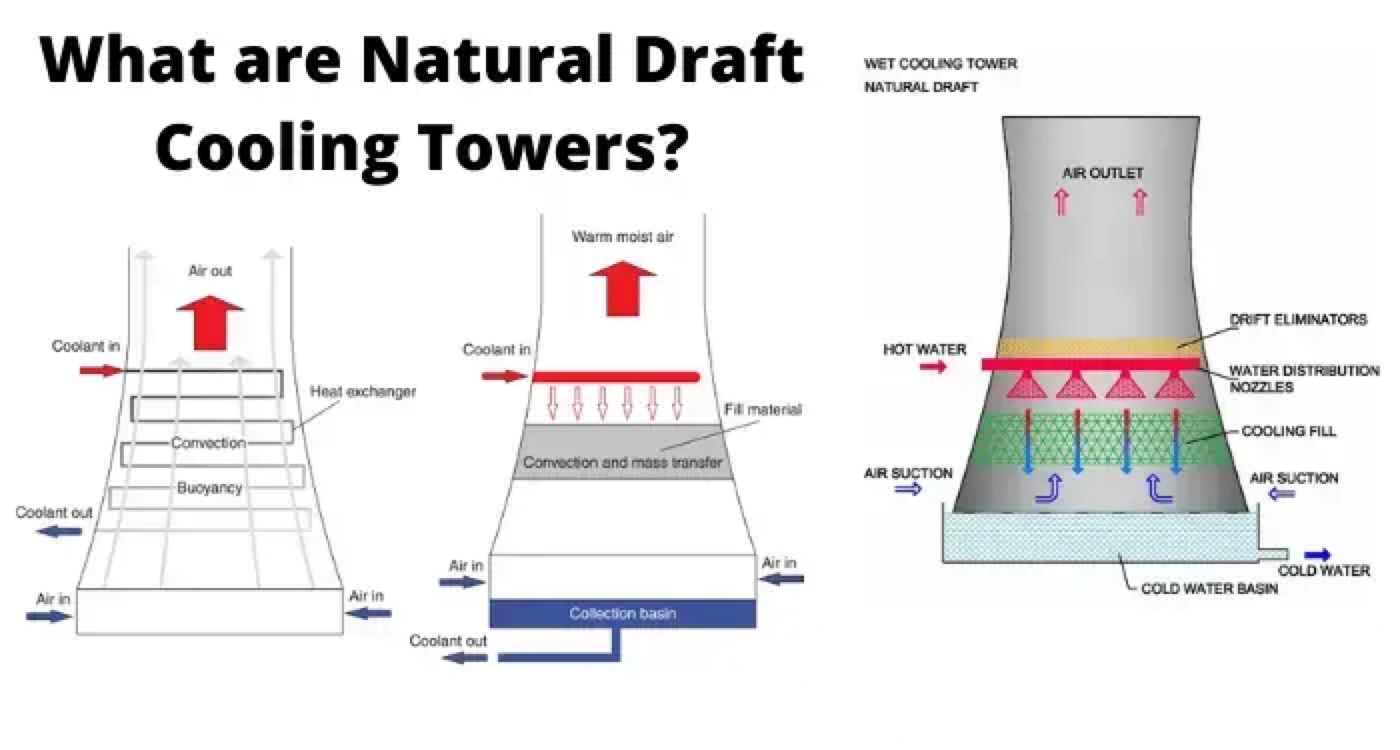 What are Natural Draft Cooling Towers?

Air out

Coolant in

Heat exchanger

Convection

Buoyancy

Coolant out

Air in

Air in

Warm moist air

Coolant in

Fill material

Convection and mass transfer

Air in

Air in

Collection basin

Coolant out

WET COOLING TOWER
NATURAL DRAFT

AIR OUTLET

DRIFT ELIMINATORS

HOT WATER

WATER DISTRIBUTION NOZZLES

COOLING FILL

AIR SUCTION

AIR SUCTION

COLD WATER

COLD WATER BASIN